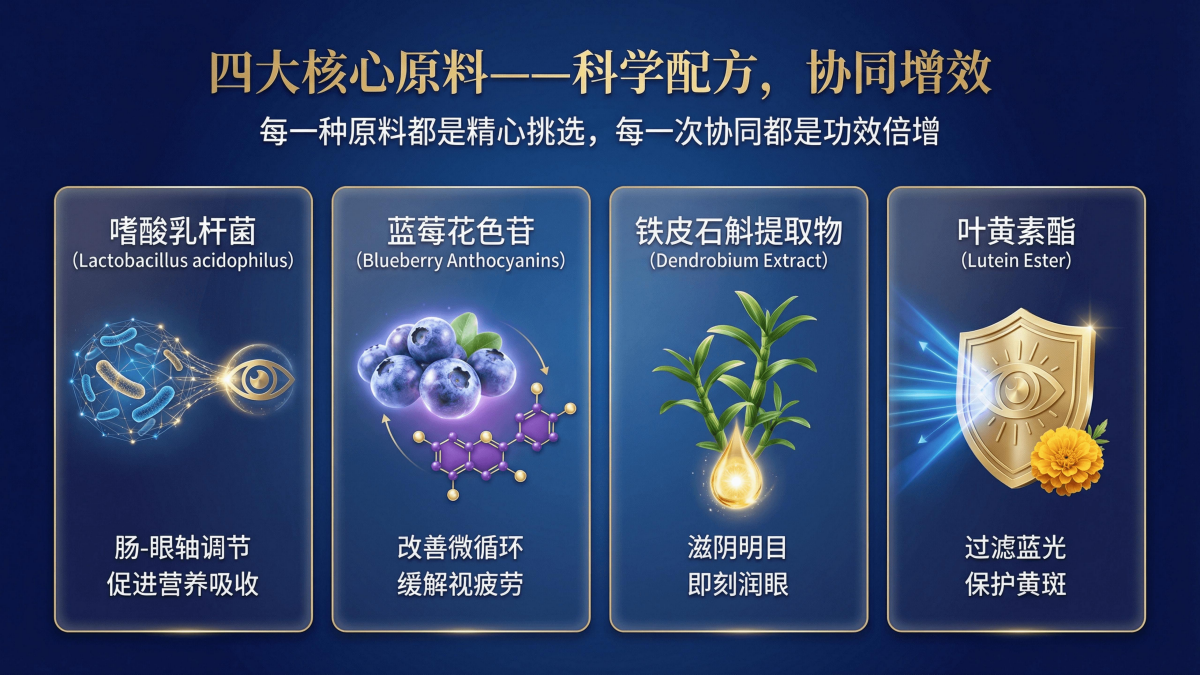 四大核心原料——科学配方，协同增效

每一种原料都是精心挑选，每一次协同都是功效倍增

嗜酸乳杆菌
(Lactobacillus acidophilus)

肠-眼轴调节
促进营养吸收

蓝莓花色苷
(Blueberry Anthocyanins)

改善微循环
缓解视疲劳

铁皮石斛提取物
(Dendrobium Extract)

滋阴明目
即刻润眼

叶黄素酯
(Lutein Ester)

过滤蓝光
保护黄斑